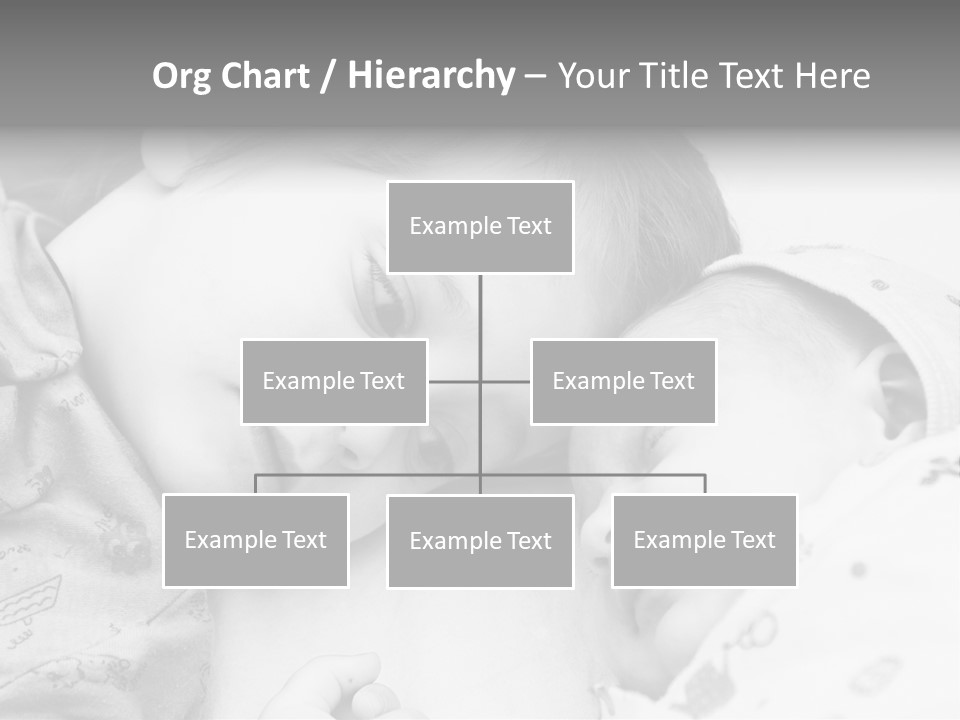 Org Chart / Hierarchy – Your Title Text Here

Example Text

Example Text

Example Text

Example Text

Example Text

Example Text